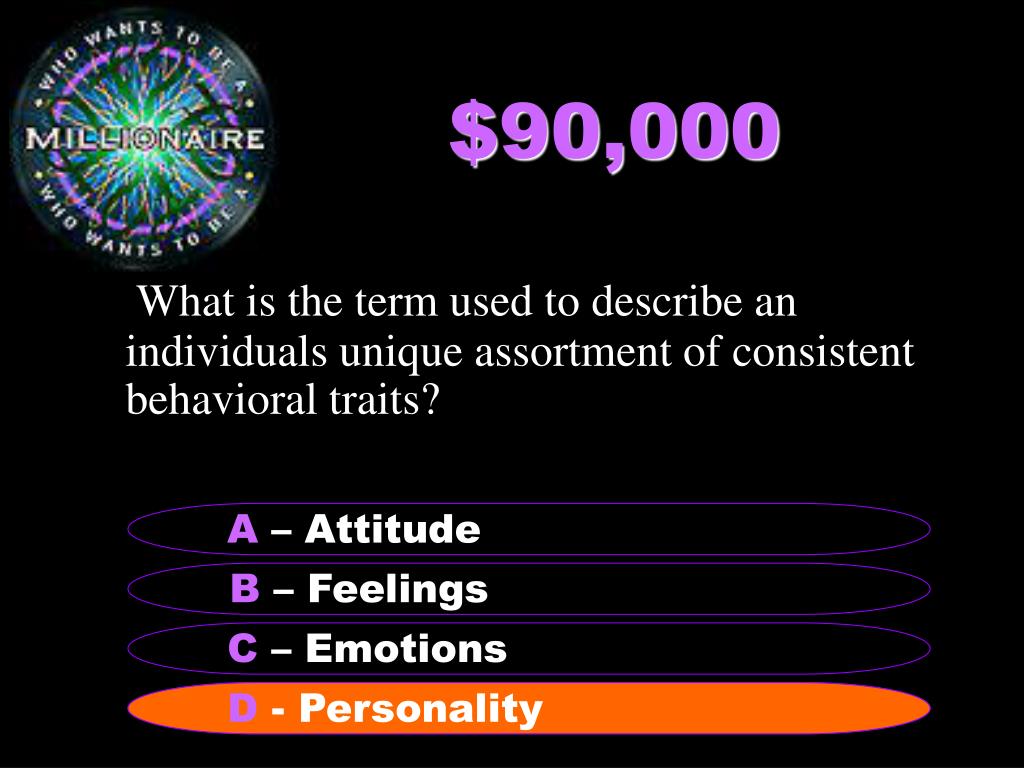 WHO WANTS TO BE A MILLIONAIRE WHO WANTS TO BE A

$90,000

What is the term used to describe an individuals unique assortment of consistent behavioral traits?

A – Attitude

B – Feelings

C – Emotions

D - Personality